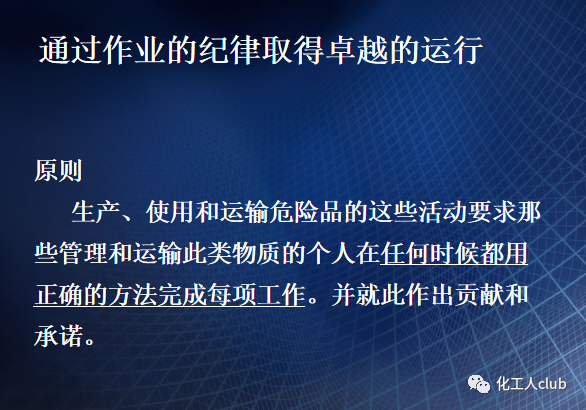 通过作业的纪律取得卓越的运行

原则

生产、使用和运输危险品的这些活动要求那些管理和运输此类物质的个人在任何时候都用正确的方法完成每项工作。并就此作出贡献和承诺。

化工人club